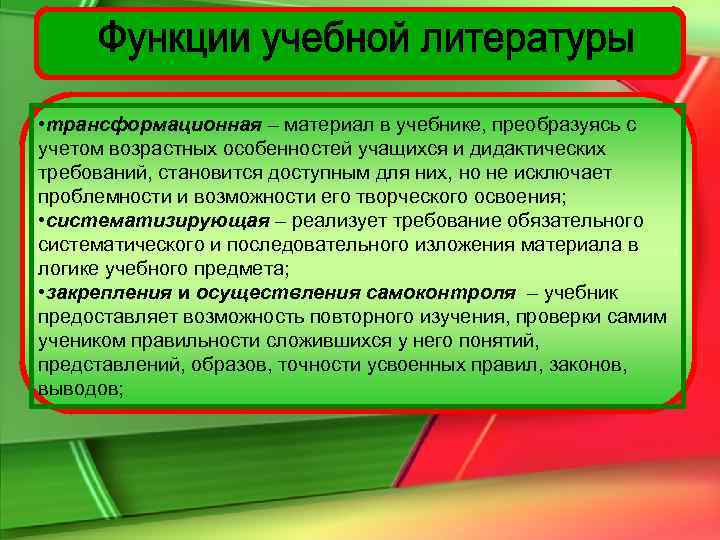 Функции учебной литературы

•трансформационная – материал в учебнике, преобразуясь с учетом возрастных особенностей учащихся и дидактических требований, становится доступным для них, но не исключает проблемности и возможности его творческого освоения;
•систематизирующая – реализует требование обязательного систематического и последовательного изложения материала в логике учебного предмета;
•закрепления и осуществления самоконтроля – учебник предоставляет возможность повторного изучения, проверки самим учеником правильности сложившихся у него понятий, представлений, образов, точности усвоенных правил, законов, выводов;